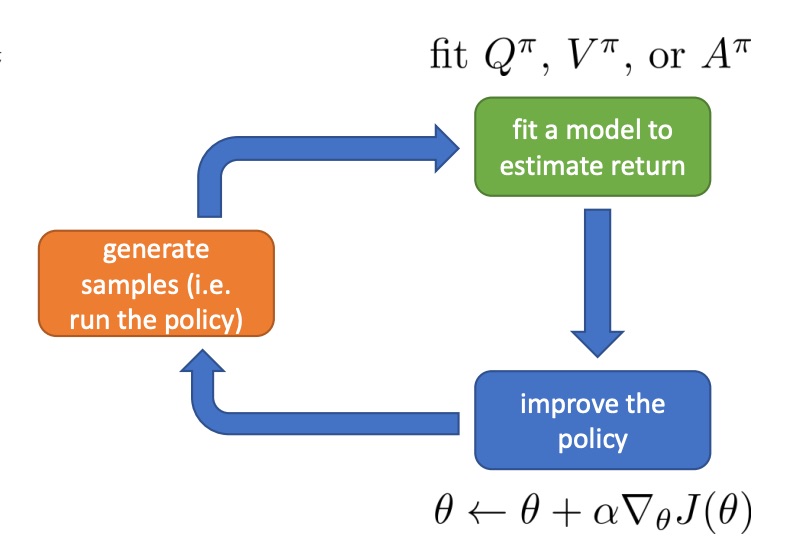 fit $Q^\pi$, $V^\pi$, or $A^\pi$

fit a model to estimate return

generate samples (i.e. run the policy)

improve the policy

$\theta \leftarrow \theta + \alpha \nabla_\theta J(\theta)$